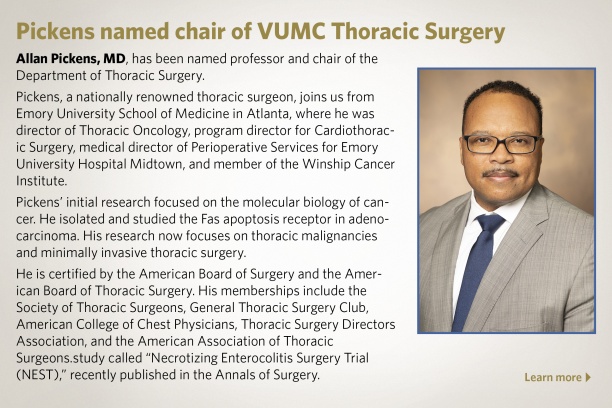 Pickens named chair of VUMC Thoracic Surgery

Allan Pickens, MD, has been named professor and chair of the Department of Thoracic Surgery.

Pickens, a nationally renowned thoracic surgeon, joins us from Emory University School of Medicine in Atlanta, where he was director of Thoracic Oncology, program director for Cardiothoracic Surgery, medical director of Perioperative Services for Emory University Hospital Midtown, and member of the Winship Cancer Institute.

Pickens' initial research focused on the molecular biology of cancer. He isolated and studied the Fas apoptosis receptor in adenocarcinoma. His research now focuses on thoracic malignancies and minimally invasive thoracic surgery.

He is certified by the American Board of Surgery and the American Board of Thoracic Surgery. His memberships include the Society of Thoracic Surgeons, General Thoracic Surgery Club, American College of Chest Physicians, Thoracic Surgery Directors Association, and the American Association of Thoracic Surgeons.study called "Necrotizing Enterocolitis Surgery Trial (NEST)," recently published in the Annals of Surgery.

Learn more